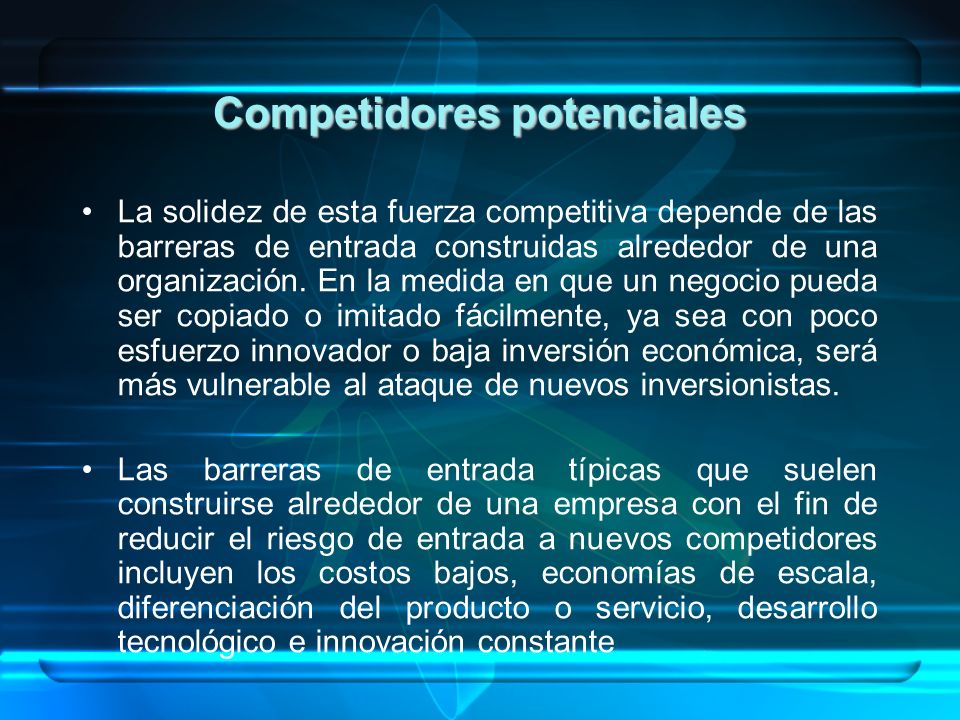 Competidores potenciales

• La solidez de esta fuerza competitiva depende de las barreras de entrada construidas alrededor de una organización. En la medida en que un negocio pueda ser copiado o imitado fácilmente, ya sea con poco esfuerzo innovador o baja inversión económica, será más vulnerable al ataque de nuevos inversionistas.

• Las barreras de entrada típicas que suelen construirse alrededor de una empresa con el fin de reducir el riesgo de entrada a nuevos competidores incluyen los costos bajos, economías de escala, diferenciación del producto o servicio, desarrollo tecnológico e innovación constante